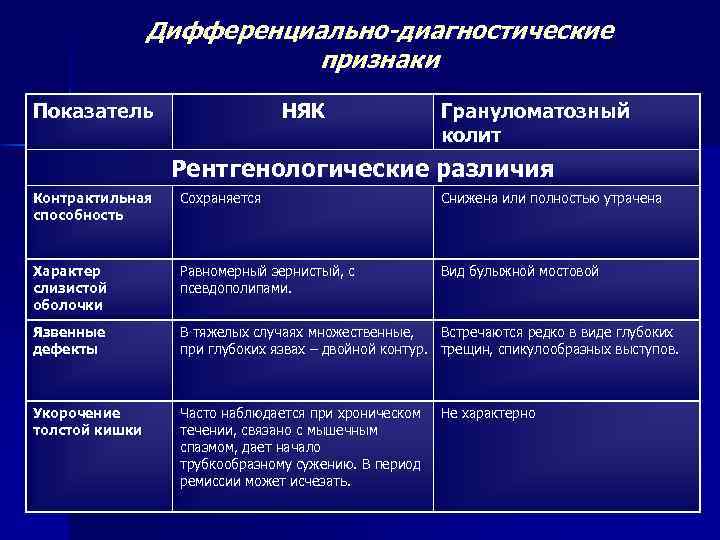 Дифференциально-диагностические признаки

| Показатель | НЯК | Грануломатозный колит |
|---|---|---|
| Рентгенологические различия | | |
| Контрактильная способность | Сохраняется | Снижена или полностью утрачена |
| Характер слизистой оболочки | Равномерный зернистый, с псевдополипами. | Вид булыжной мостовой |
| Язвенные дефекты | В тяжелых случаях множественные, при глубоких язвах – двойной контур. | Встречаются редко в виде глубоких трещин, спикулообразных выступов. |
| Укорочение толстой кишки | Часто наблюдается при хроническом течении, связано с мышечным спазмом, дает начало трубкообразному сужению. В период ремиссии может исчезать. | Не характерно |